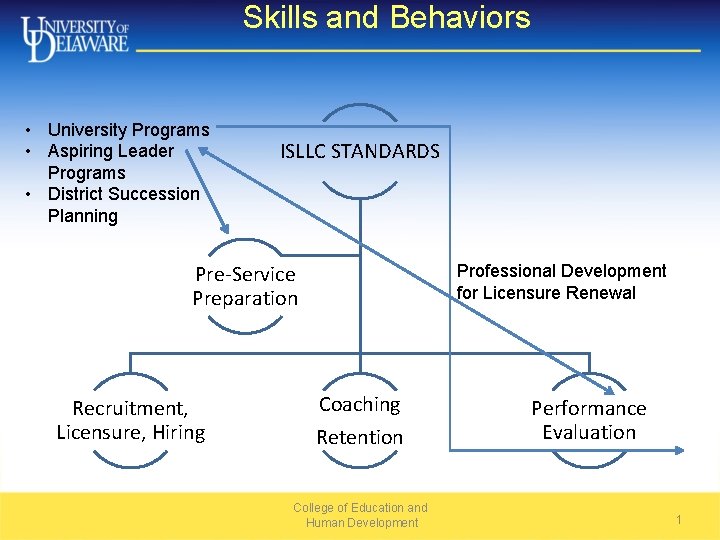 UNIVERSITY OF DELAWARE

Skills and Behaviors

• University Programs
• Aspiring Leader Programs
• District Succession Planning

ISLLC STANDARDS

Pre-Service Preparation

Professional Development for Licensure Renewal

Recruitment, Licensure, Hiring

Coaching

Retention

Performance Evaluation

College of Education and Human Development

1